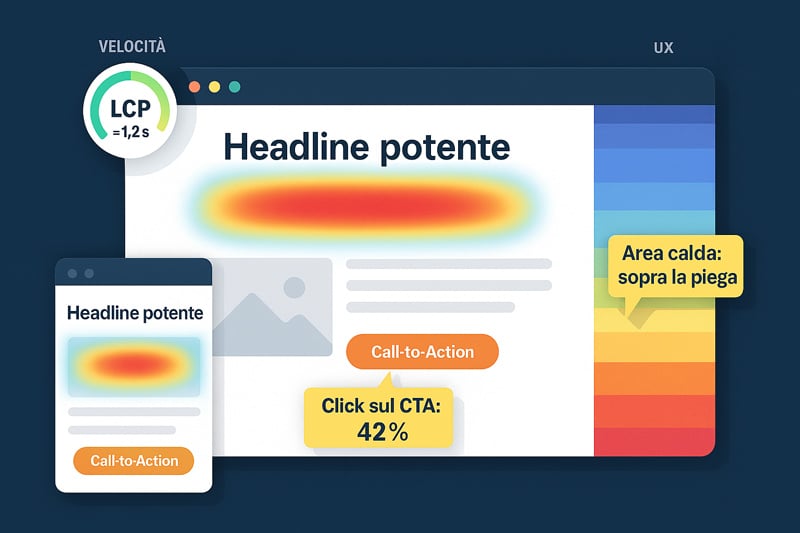 VELOCITÀ

UX

LCP
=1,2 s

Headline potente

Area calda: sopra la piega

Call-to-Action

Click sul CTA: 42%

Headline potente

Call-to-Action